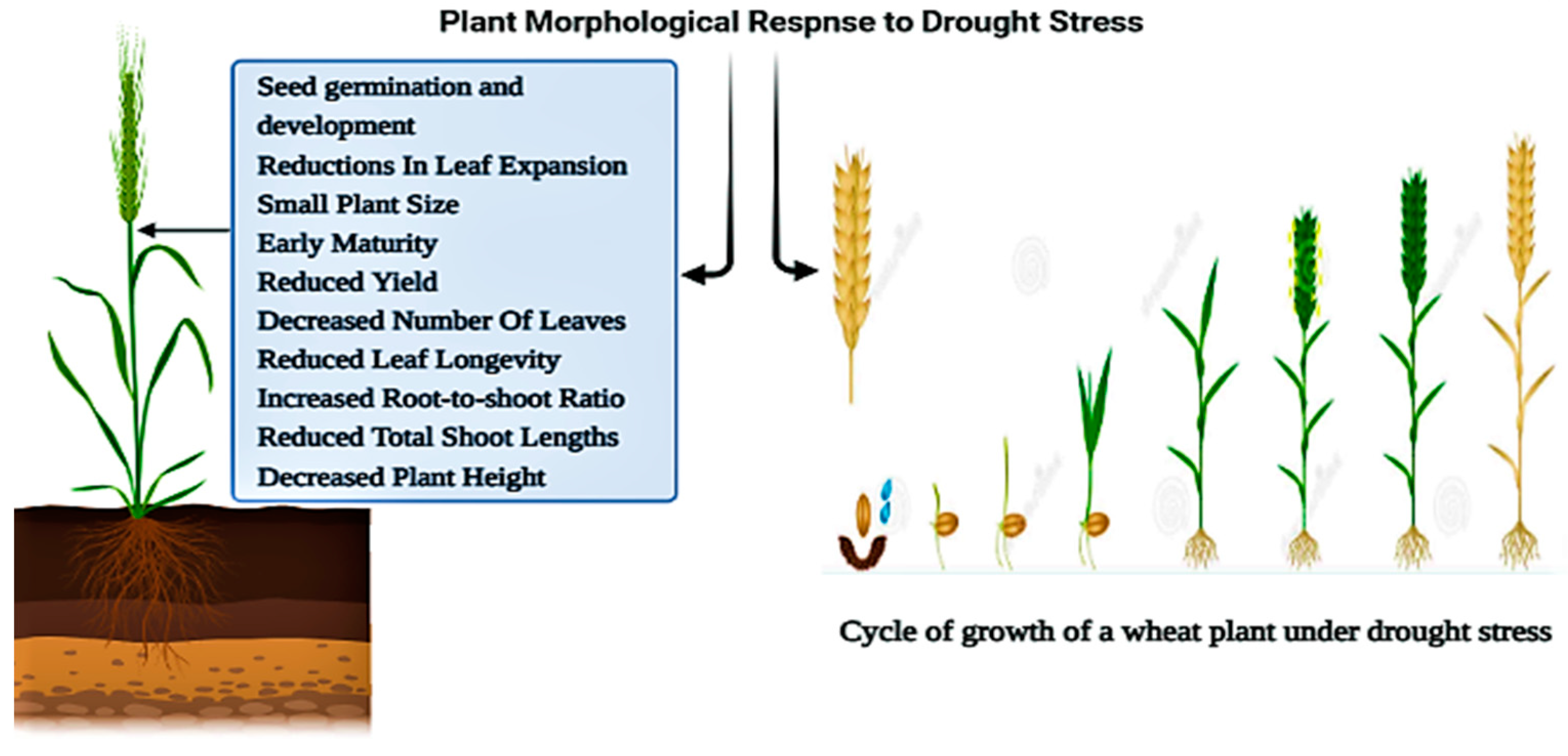 Plant Morphological Respnse to Drought Stress

Seed germination and development
Reductions In Leaf Expansion
Small Plant Size
Early Maturity
Reduced Yield
Decreased Number Of Leaves
Reduced Leaf Longevity
Increased Root-to-shoot Ratio
Reduced Total Shoot Lengths
Decreased Plant Height

Cycle of growth of a wheat plant under drought stress